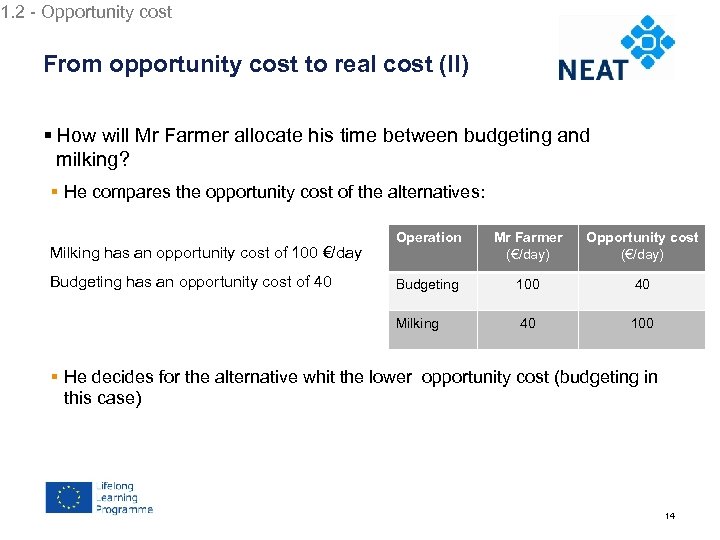 1.2 - Opportunity cost

From opportunity cost to real cost (II)

NEAT

▪ How will Mr Farmer allocate his time between budgeting and milking?

▪ He compares the opportunity cost of the alternatives:

Milking has an opportunity cost of 100 €/day

Budgeting has an opportunity cost of 40

| Operation | Mr Farmer (€/day) | Opportunity cost (€/day) |
|---|---|---|
| Budgeting | 100 | 40 |
| Milking | 40 | 100 |

▪ He decides for the alternative whit the lower opportunity cost (budgeting in this case)

Lifelong Learning Programme

14